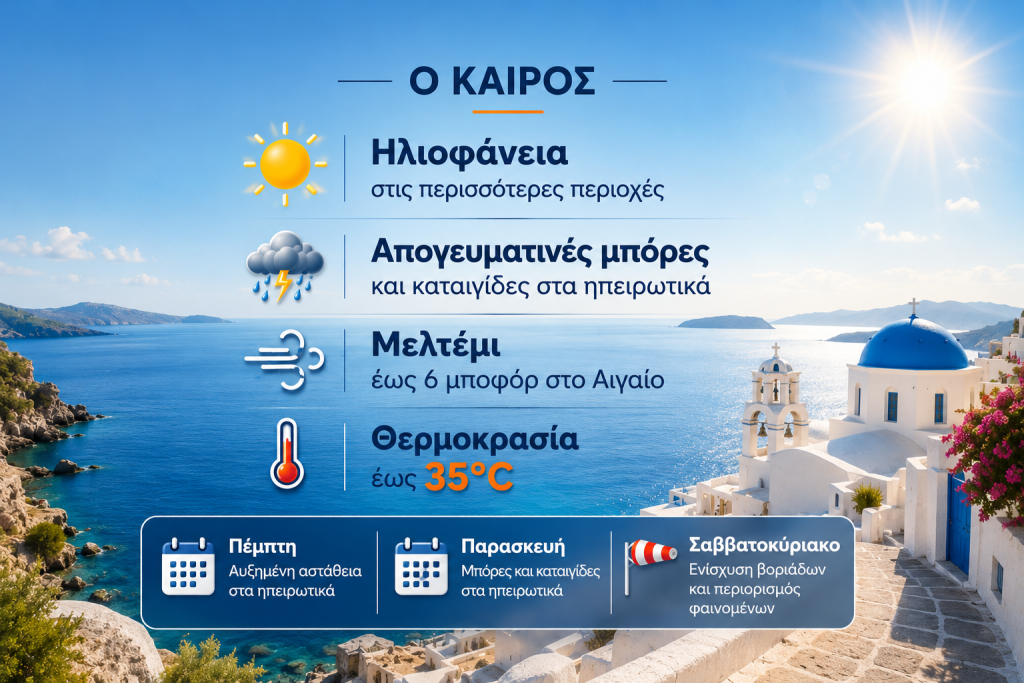 Ο ΚΑΙΡΟΣ

Ηλιοφάνεια
στις περισσότερες περιοχές

Απογευματινές μπόρες
και καταιγίδες στα ηπειρωτικά

Μελτέμι
έως 6 μποφόρ στο Αιγαίο

Θερμοκρασία
έως 35°C

Πέμπτη
Αυξημένη αστάθεια στα ηπειρωτικά

Παρασκευή
Μπόρες και καταιγίδες στα ηπειρωτικά

Σαββατοκύριακο
Ενίσχυση βοριάδων και περιορισμός φαινομένων